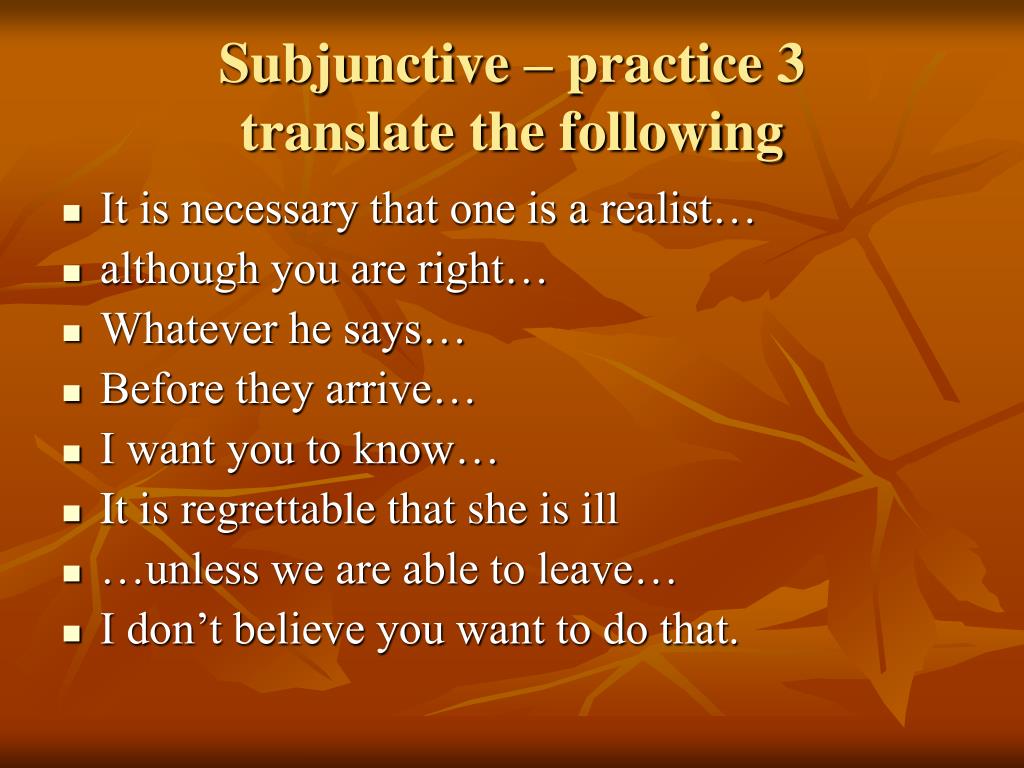 Subjunctive – practice 3
translate the following

- It is necessary that one is a realist…
- although you are right…
- Whatever he says…
- Before they arrive…
- I want you to know…
- It is regrettable that she is ill
- …unless we are able to leave…
- I don’t believe you want to do that.